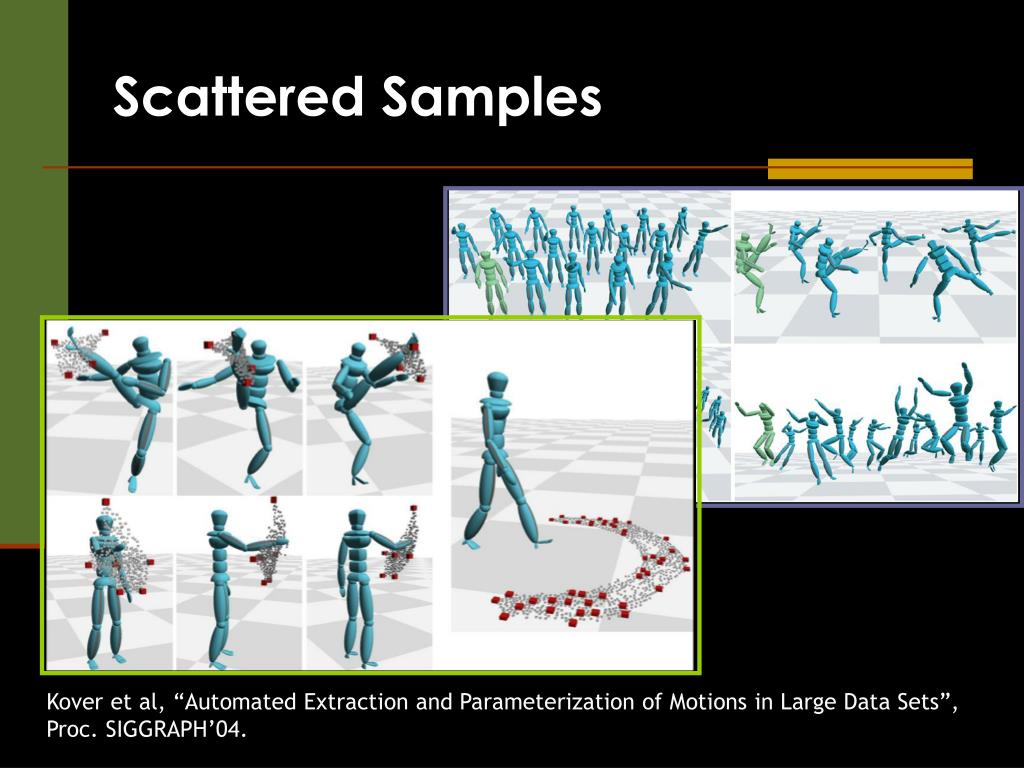 Scattered Samples

Kover et al, “Automated Extraction and Parameterization of Motions in Large Data Sets”, Proc. SIGGRAPH’04.